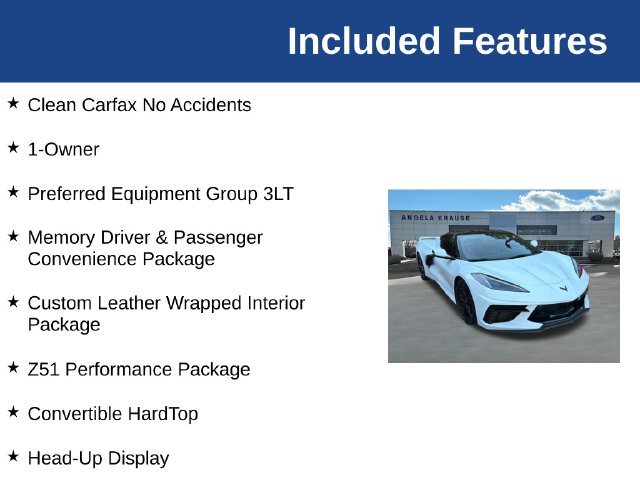 Included Features

★ Clean Carfax No Accidents

★ 1-Owner

★ Preferred Equipment Group 3LT

★ Memory Driver & Passenger Convenience Package

★ Custom Leather Wrapped Interior Package

★ Z51 Performance Package

★ Convertible HardTop

★ Head-Up Display

ANGELA KRAUSE